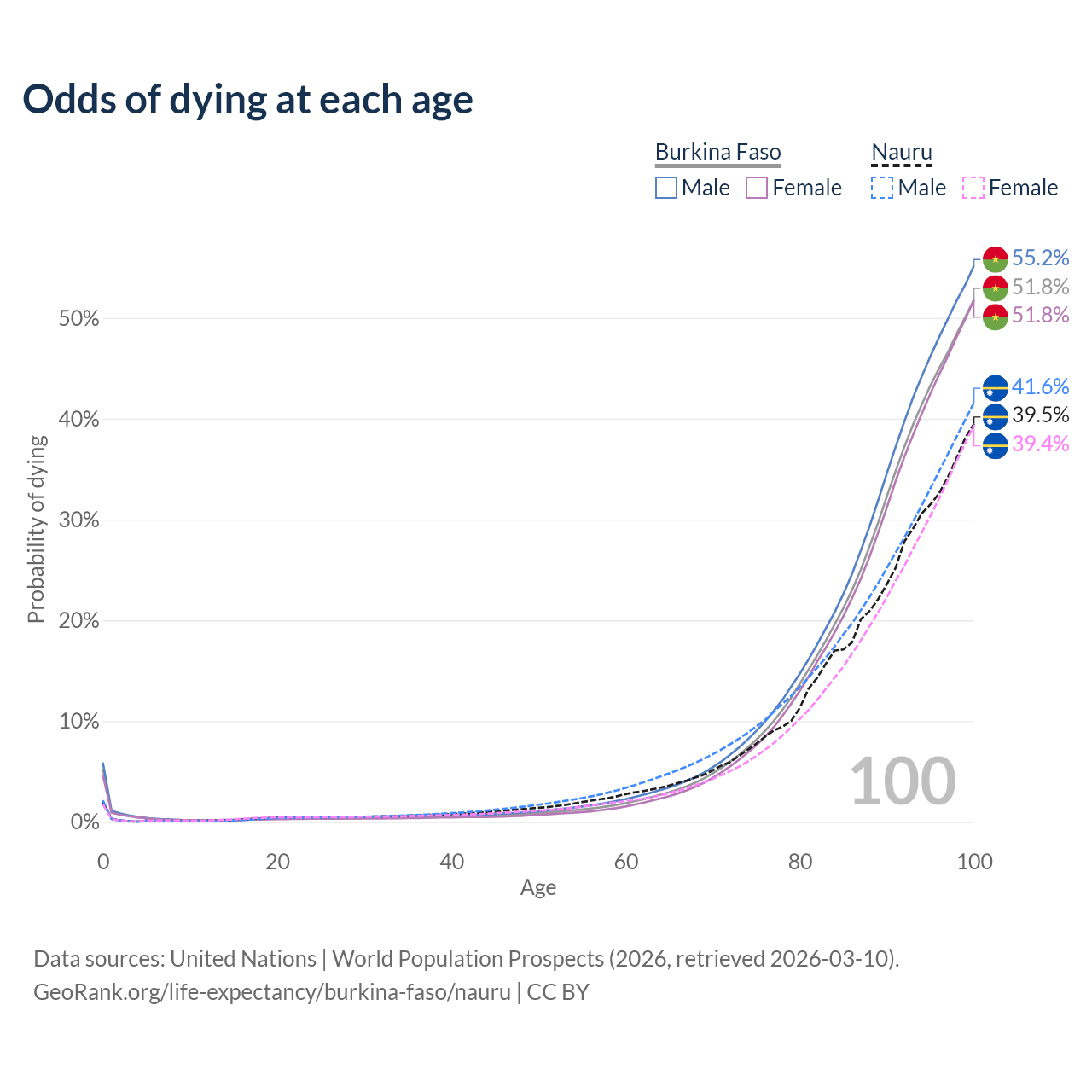 Odds of dying at each age

Burkina Faso
Male Female

Nauru
Male Female

55.2%
51.8%
51.8%
41.6%
39.5%
39.4%

Probability of dying

50%
40%
30%
20%
10%
0%

100

0
20
40
60
80
100
Age

Data sources: United Nations | World Population Prospects (2026, retrieved 2026-03-10).
GeoRank.org/life-expectancy/burkina-faso/nauru | CC BY